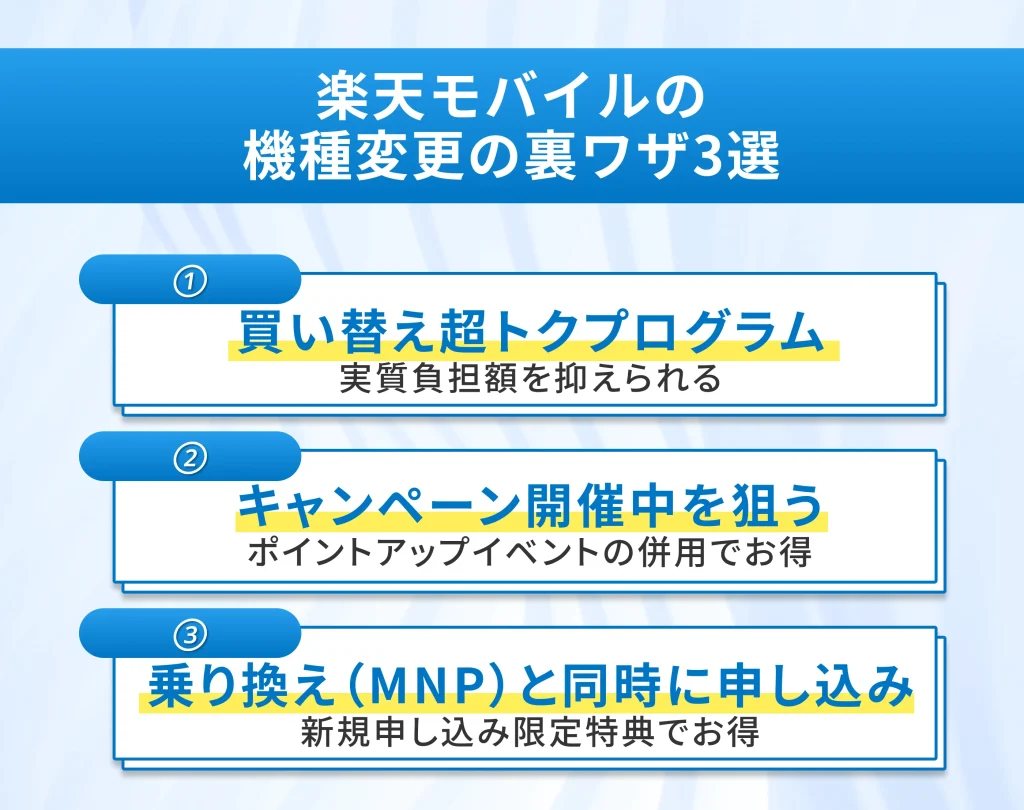 楽天モバイルの
機種変更の裏ワザ3選

①
買い替え超トクプログラム
実質負担額を抑えられる

②
キャンペーン開催中を狙う
ポイントアップイベントの併用でお得

③
乗り換え（MNP）と同時に申し込み
新規申し込み限定特典でお得